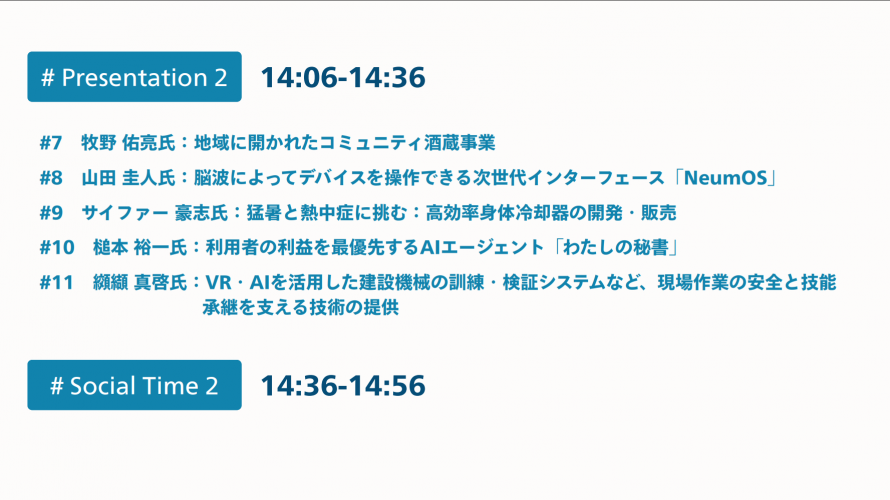 # Presentation 2　14:06-14:36

#7　牧野 佑亮氏：地域に開かれたコミュニティ酒蔵事業

#8　山田 圭人氏：脳波によってデバイスを操作できる次世代インターフェース「NeumOS」

#9　サイファー 豪志氏：猛暑と熱中症に挑む：高効率身体冷却器の開発・販売

#10　槌本 裕一氏：利用者の利益を最優先するAIエージェント「わたしの秘書」

#11　纐纈 真啓氏：VR・AIを活用した建設機械の訓練・検証システムなど、現場作業の安全と技能承継を支える技術の提供

# Social Time 2　14:36-14:56